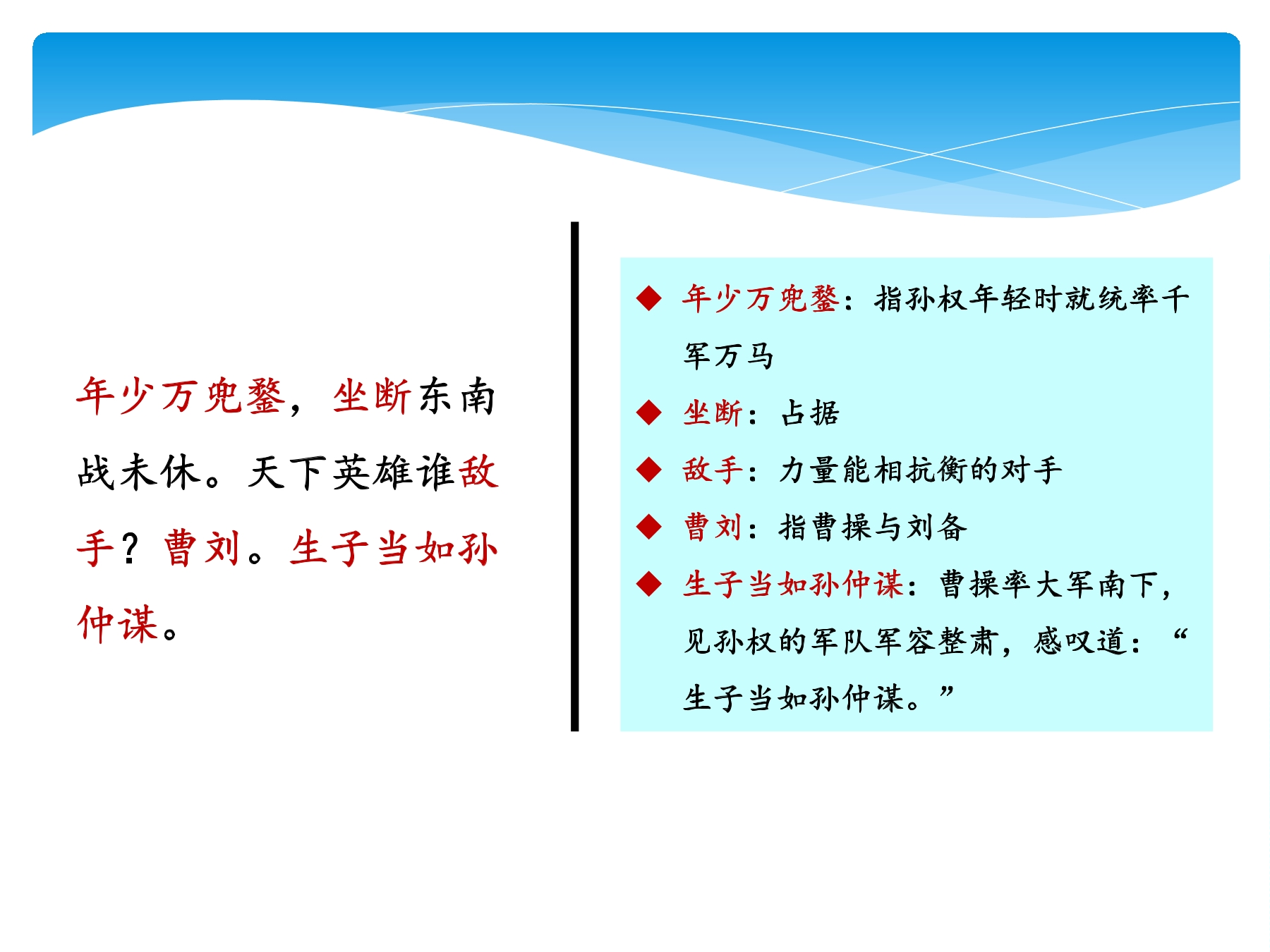 年少万兜鍪，坐断东南战未休。天下英雄谁敌手？曹刘。生子当如孙仲谋。

◆ 年少万兜鍪：指孙权年轻时就统率千军万马

◆ 坐断：占据

◆ 敌手：力量能相抗衡的对手

◆ 曹刘：指曹操与刘备

◆ 生子当如孙仲谋：曹操率大军南下，见孙权的军队军容整肃，感叹道：“生子当如孙仲谋。”